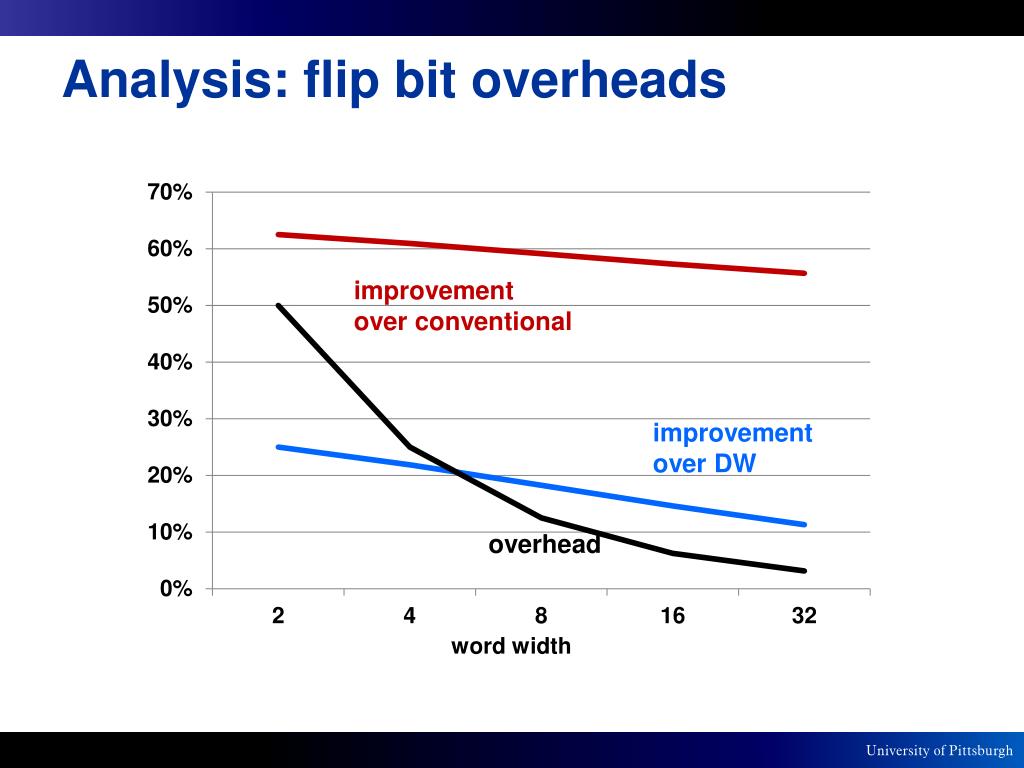 Analysis: flip bit overheads

70%
60%
50%
40%
30%
20%
10%
0%

improvement over conventional

improvement over DW

overhead

2
4
8
16
32
word width

University of Pittsburgh